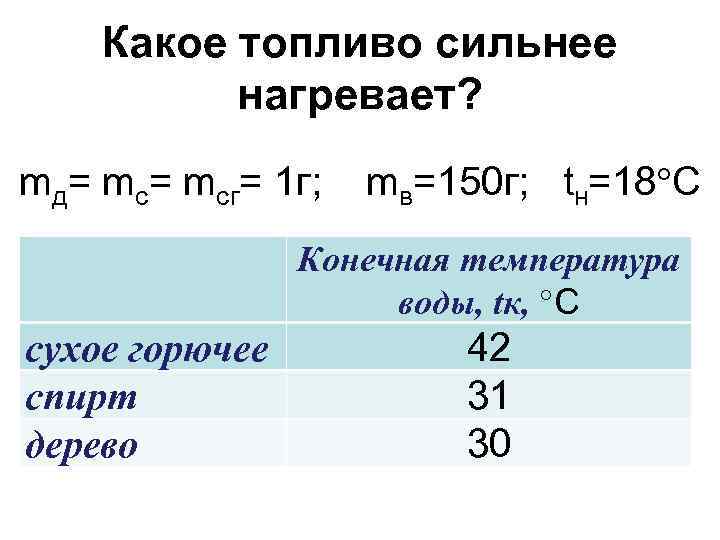 Какое топливо сильнее нагревает?

$m_д = m_с = m_{сг} = 1г$;   $m_в = 150г$;   $t_н = 18°C$

| | Конечная температура воды, tк, °C |
|---|---|
| сухое горючее | 42 |
| спирт | 31 |
| дерево | 30 |